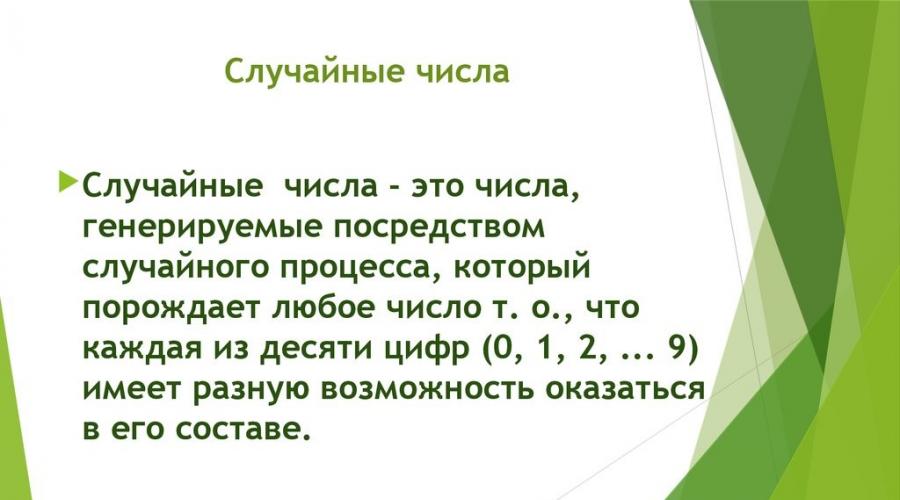 Случайные числа

Случайные числа - это числа, генерируемые посредством случайного процесса, который порождает любое число т. о., что каждая из десяти цифр (0, 1, 2, ... 9) имеет разную возможность оказаться в его составе.